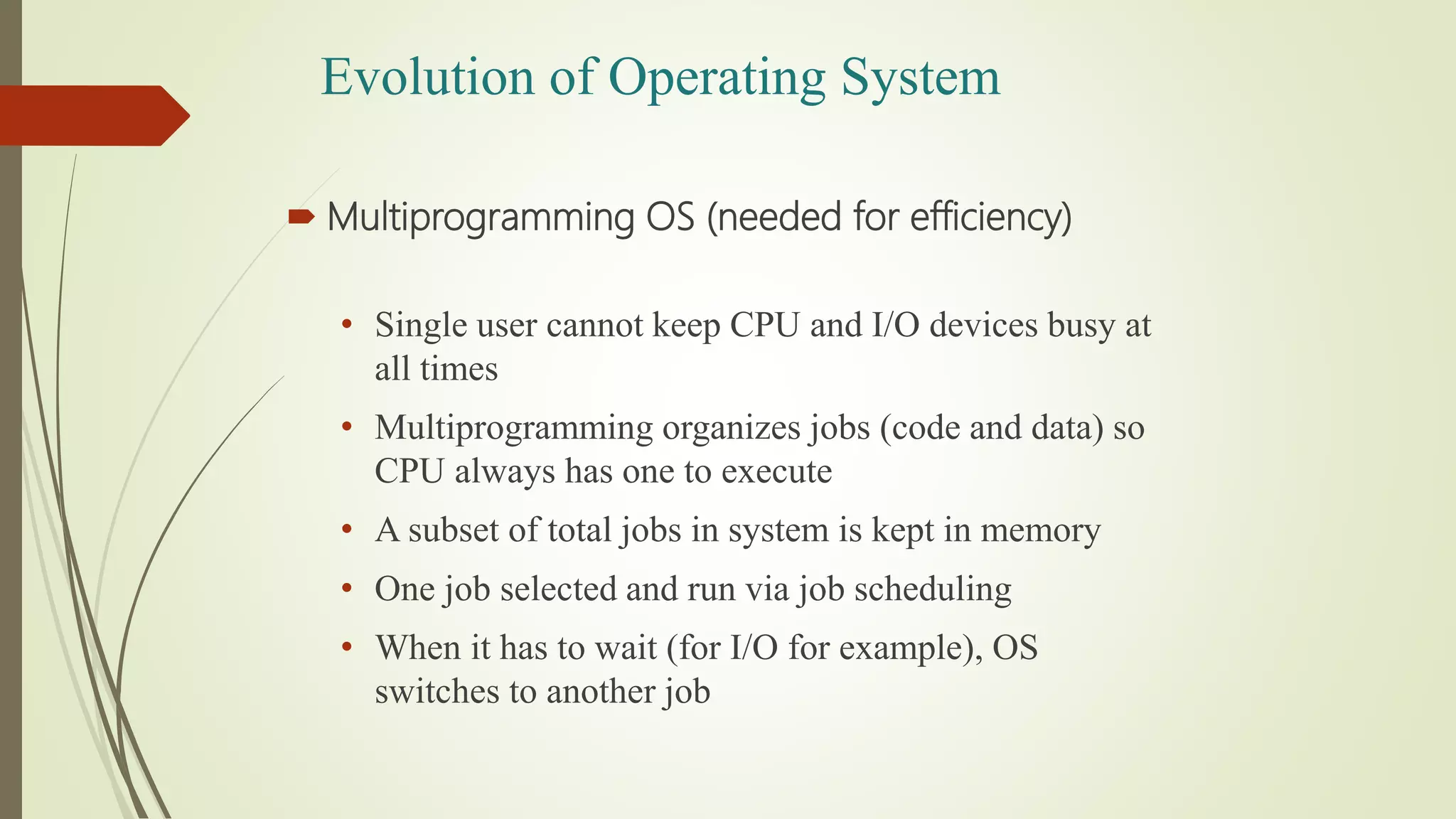 Evolution of Operating System

Multiprogramming OS (needed for efficiency)

• Single user cannot keep CPU and I/O devices busy at all times

• Multiprogramming organizes jobs (code and data) so CPU always has one to execute

• A subset of total jobs in system is kept in memory

• One job selected and run via job scheduling

• When it has to wait (for I/O for example), OS switches to another job